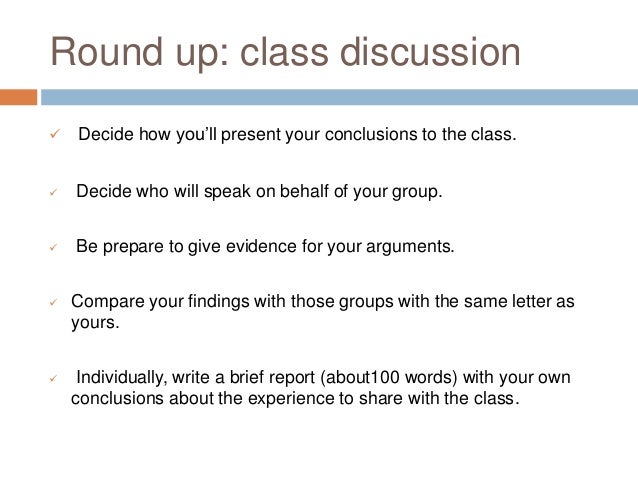 Round up: class discussion

✓ Decide how you'll present your conclusions to the class.

✓ Decide who will speak on behalf of your group.

✓ Be prepare to give evidence for your arguments.

✓ Compare your findings with those groups with the same letter as yours.

✓ Individually, write a brief report (about100 words) with your own conclusions about the experience to share with the class.